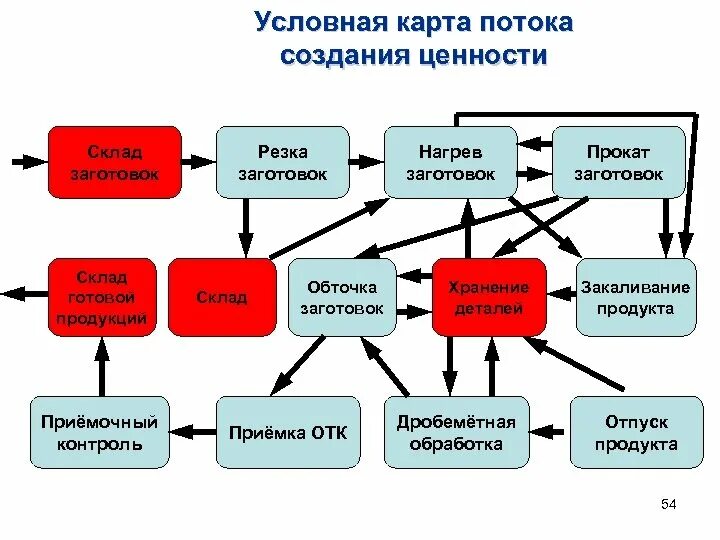 Условная карта потока создания ценности

Склад заготовок

Резка заготовок

Нагрев заготовок

Прокат заготовок

Склад готовой продукций

Склад

Обточка заготовок

Хранение деталей

Закаливание продукта

Приёмочный контроль

Приёмка ОТК

Дробемётная обработка

Отпуск продукта

54